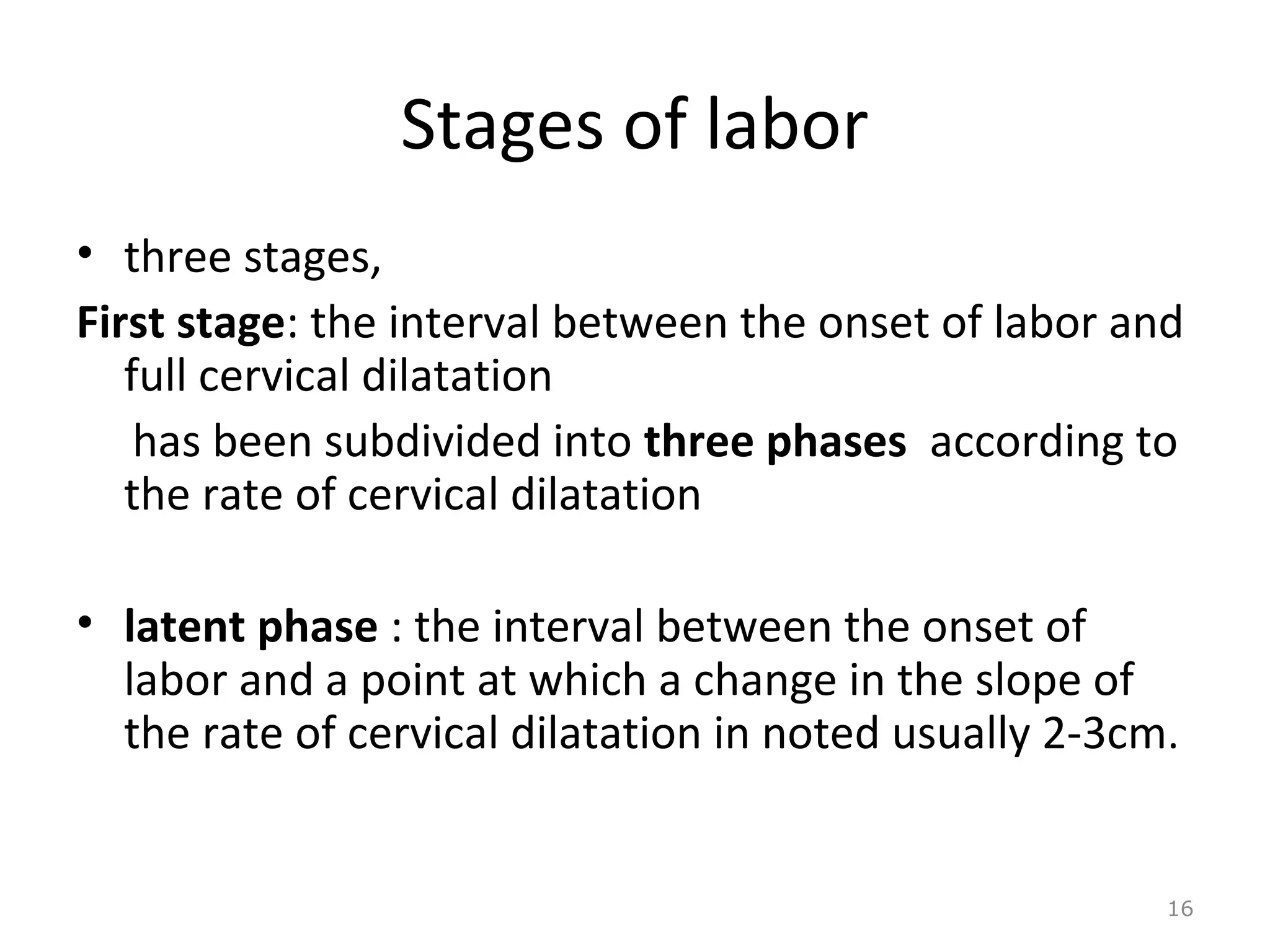 Stages of labor

• three stages,

First stage: the interval between the onset of labor and full cervical dilatation

has been subdivided into three phases according to the rate of cervical dilatation

• latent phase : the interval between the onset of labor and a point at which a change in the slope of the rate of cervical dilatation in noted usually 2-3cm.

16